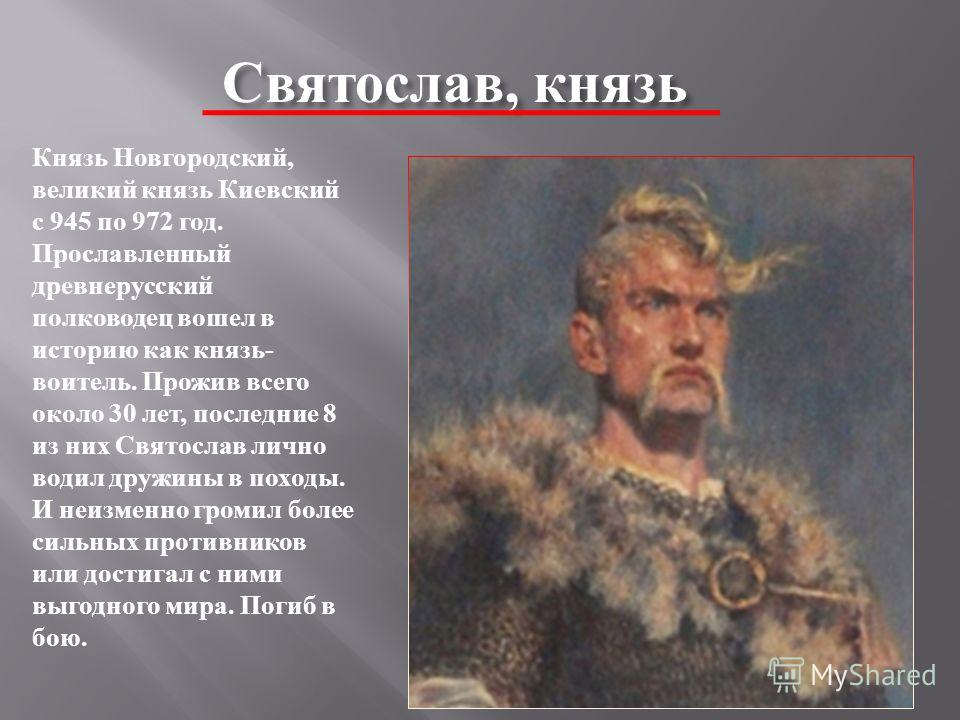 Святослав, князь

Князь Новгородский, великий князь Киевский с 945 по 972 год. Прославленный древнерусский полководец вошел в историю как князь-воитель. Прожив всего около 30 лет, последние 8 из них Святослав лично водил дружины в походы. И неизменно громил более сильных противников или достигал с ними выгодного мира. Погиб в бою.

MyShared